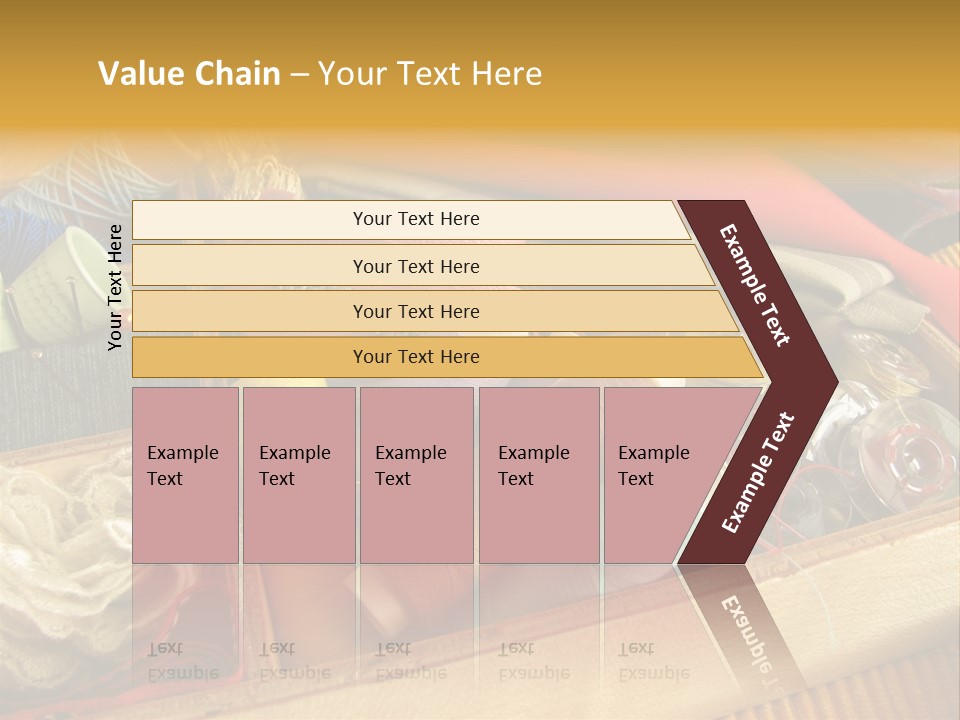 Value Chain – Your Text Here

Your Text Here

Your Text Here

Your Text Here

Your Text Here

Your Text Here

Example Text

Example Text

Example Text

Example Text

Example Text

Example Text

Example Text